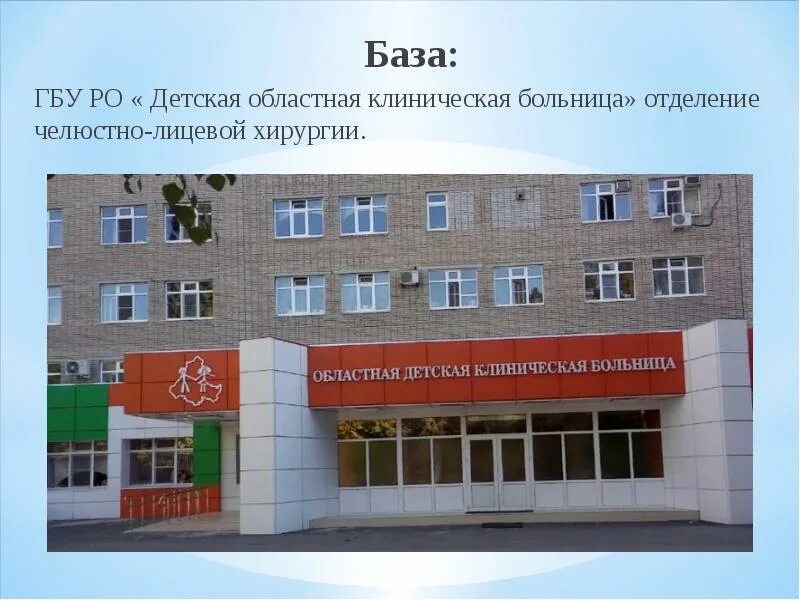 База:

ГБУ РО « Детская областная клиническая больница» отделение челюстно-лицевой хирургии.

ОБЛАСТНАЯ ДЕТСКАЯ КЛИНИЧЕСКАЯ БОЛЬНИЦА